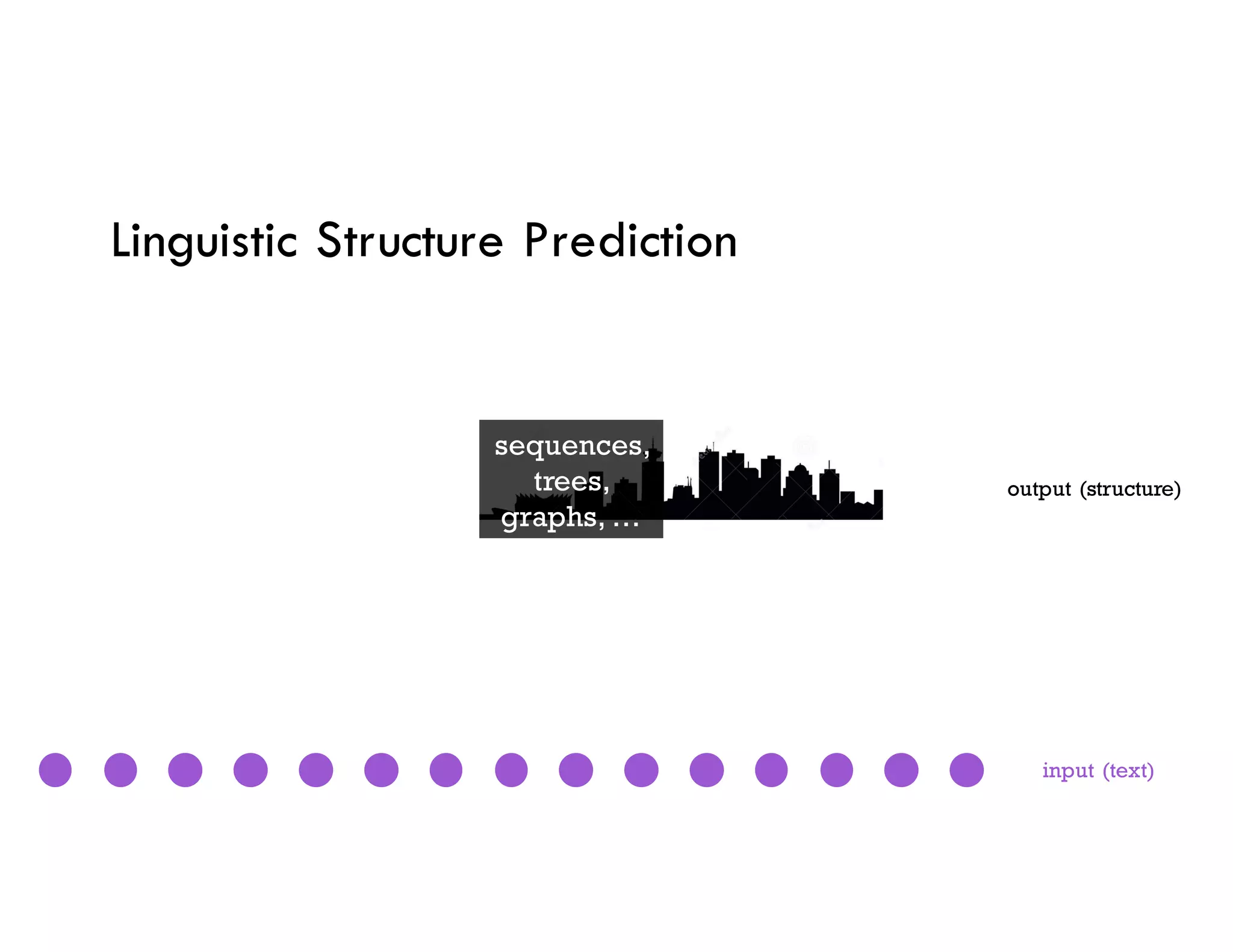 Linguistic Structure Prediction

sequences,
trees,
graphs, ...

output (structure)

input (text)